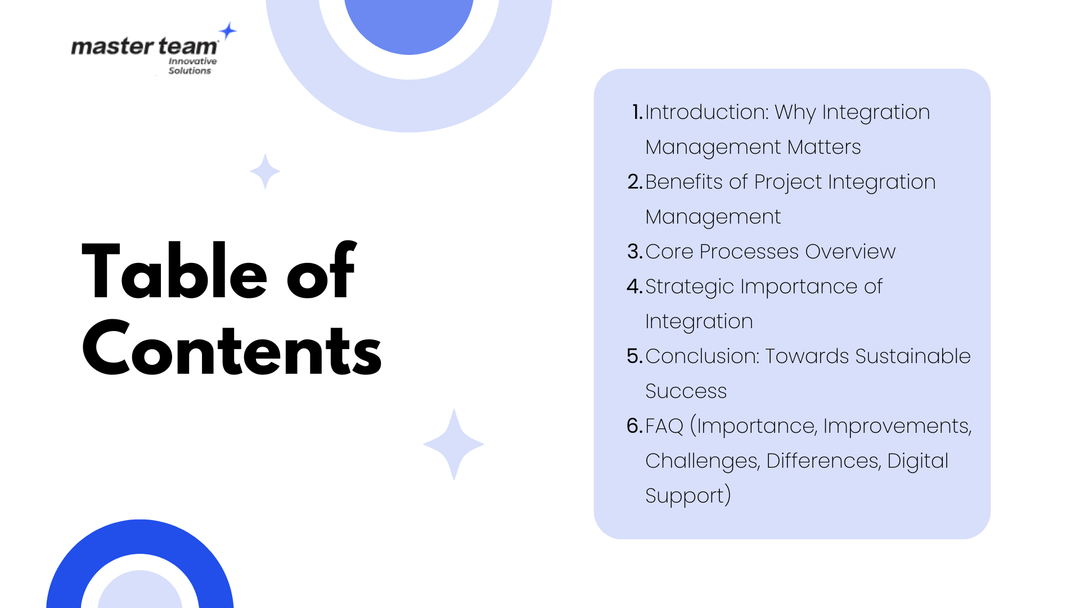 master team
Innovative Solutions

Table of Contents

1. Introduction: Why Integration Management Matters
2. Benefits of Project Integration Management
3. Core Processes Overview
4. Strategic Importance of Integration
5. Conclusion: Towards Sustainable Success
6. FAQ (Importance, Improvements, Challenges, Differences, Digital Support)